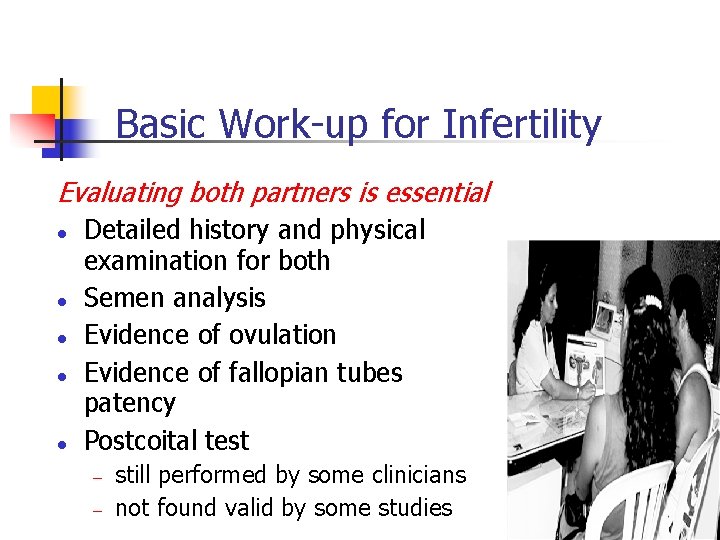 Basic Work-up for Infertility

Evaluating both partners is essential

• Detailed history and physical examination for both
• Semen analysis
• Evidence of ovulation
• Evidence of fallopian tubes patency
• Postcoital test
- still performed by some clinicians
- not found valid by some studies